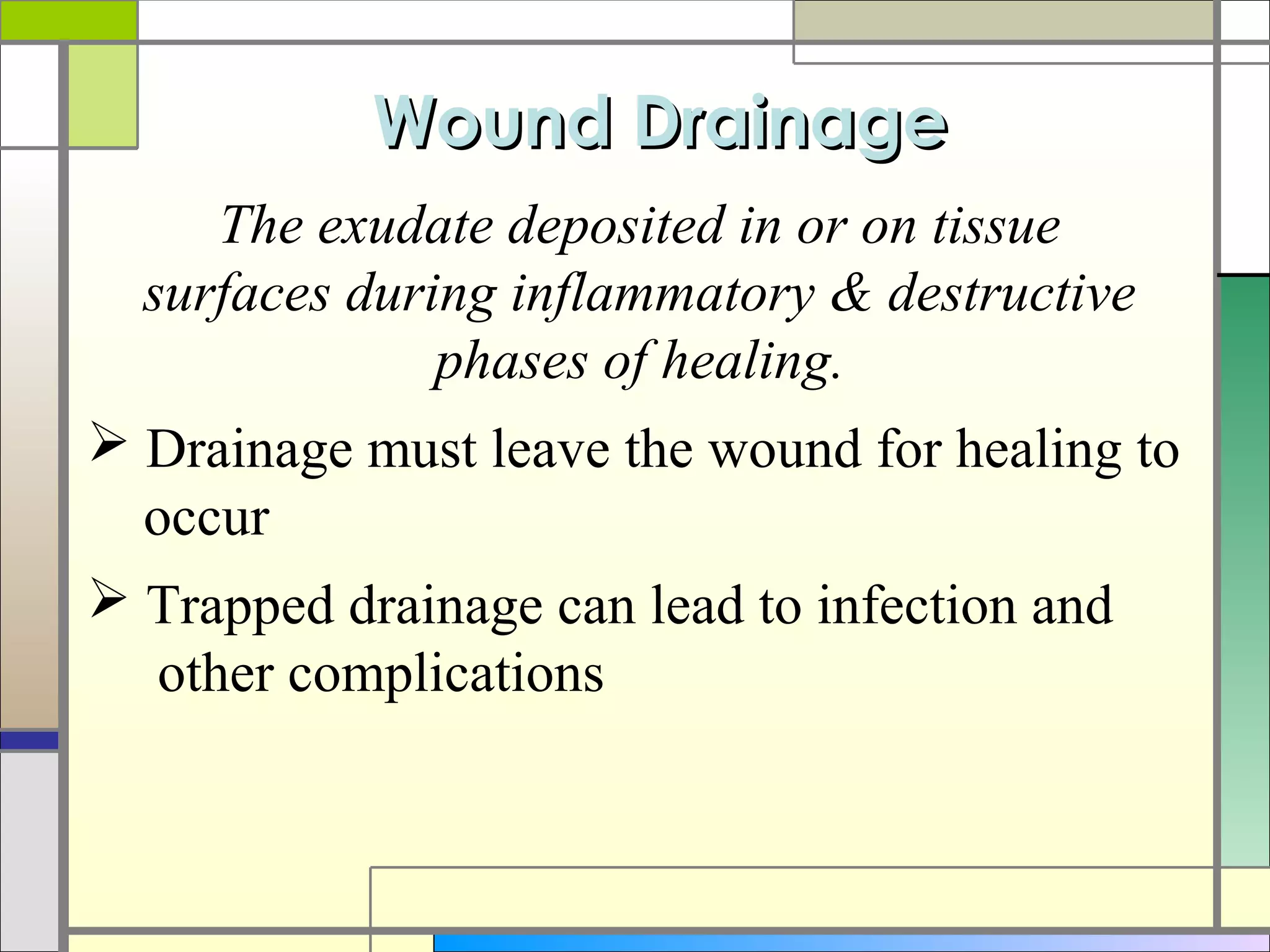 Wound Drainage

The exudate deposited in or on tissue surfaces during inflammatory & destructive phases of healing.

➢ Drainage must leave the wound for healing to occur

➢ Trapped drainage can lead to infection and other complications